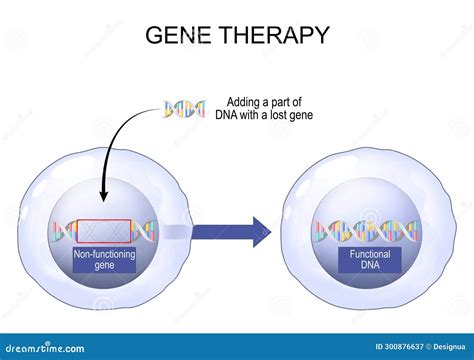 GENE THERAPY

Adding a part of DNA with a lost gene

Non-functioning gene

Functional DNA

dreamstime.com

ID 300876637 © Designua